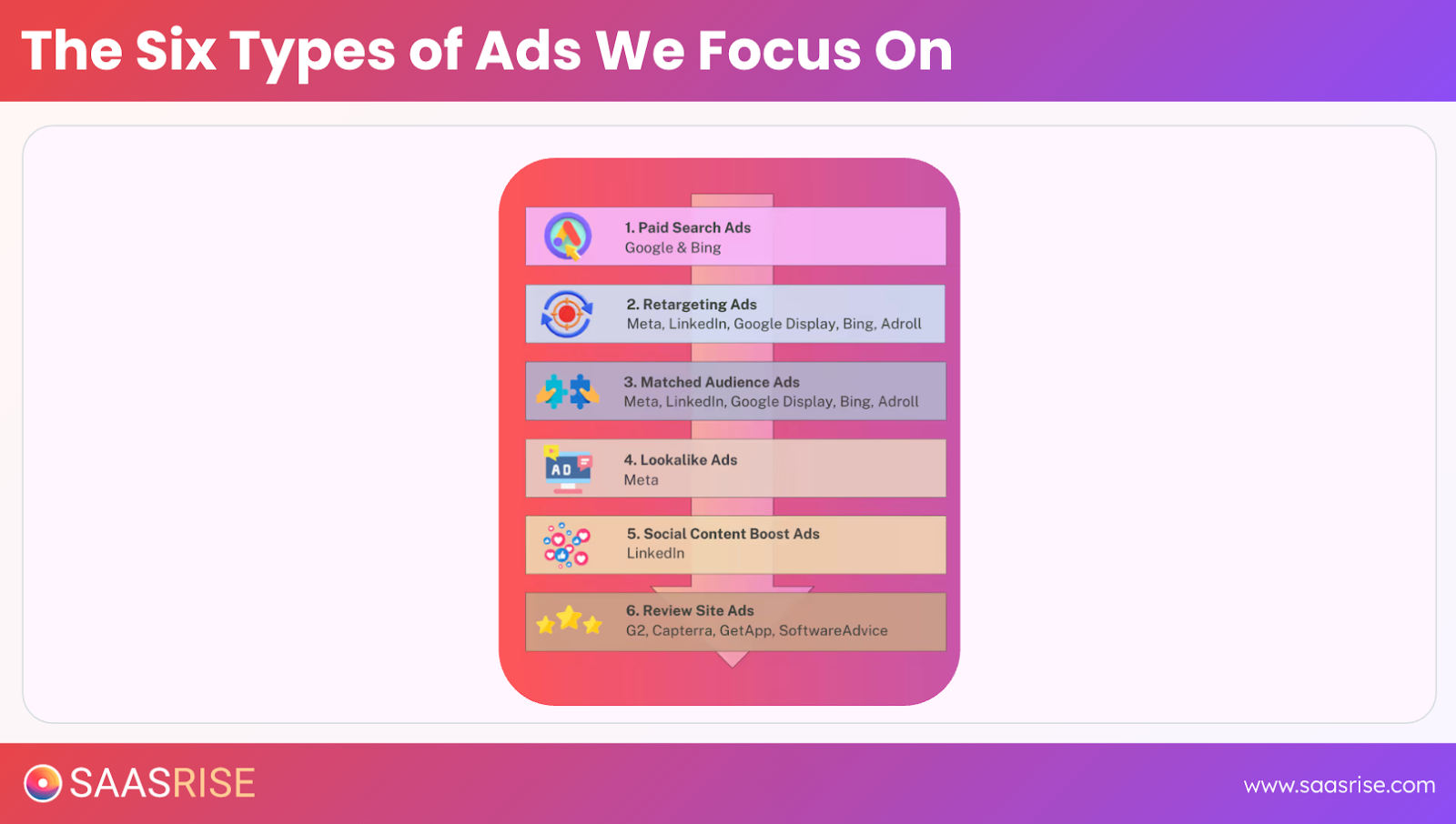 The Six Types of Ads We Focus On

1. Paid Search Ads
Google & Bing

2. Retargeting Ads
Meta, LinkedIn, Google Display, Bing, Adroll

3. Matched Audience Ads
Meta, LinkedIn, Google Display, Bing, Adroll

AD
4. Lookalike Ads
Meta

5. Social Content Boost Ads
LinkedIn

6. Review Site Ads
G2, Capterra, GetApp, SoftwareAdvice

SAASRISE

www.saasrise.com